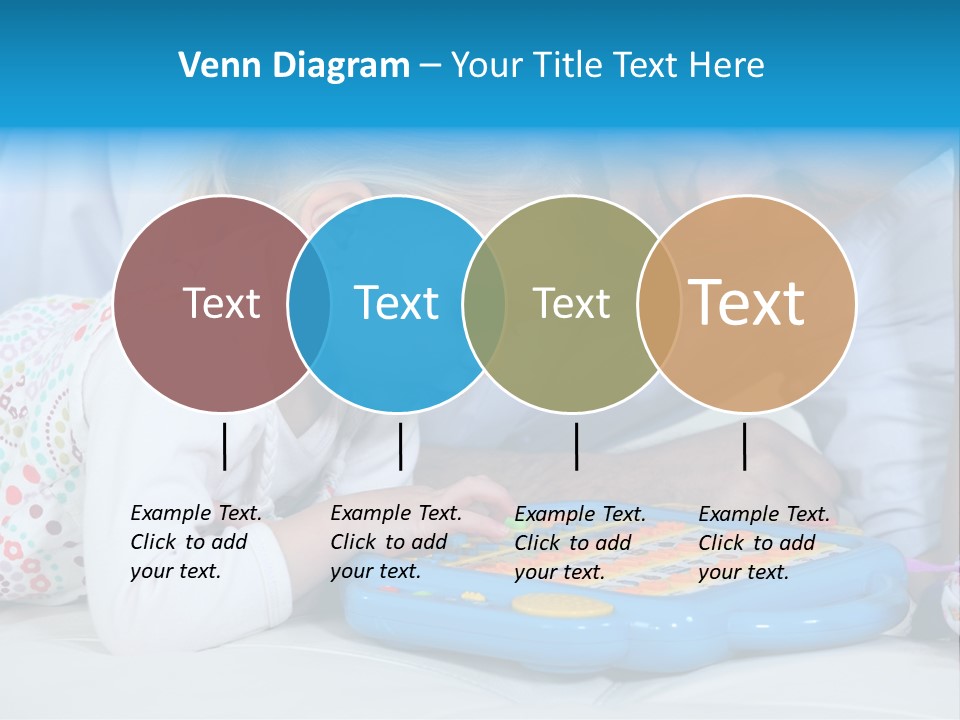 Venn Diagram – Your Title Text Here

Text

Text

Text

Text

Example Text. Click to add your text.

Example Text. Click to add your text.

Example Text. Click to add your text.

Example Text. Click to add your text.